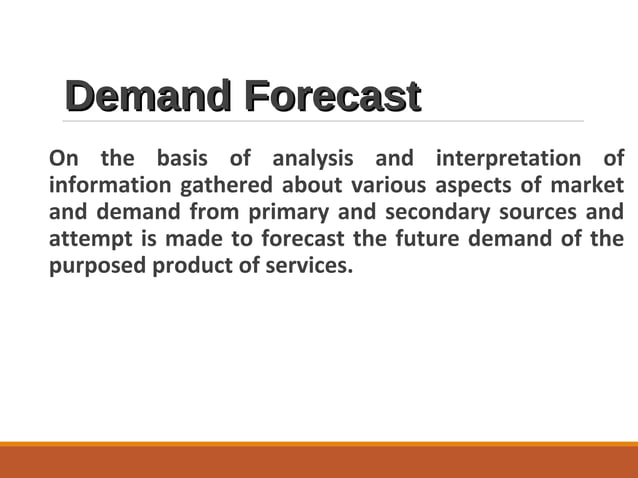 Demand Forecast

On the basis of analysis and interpretation of information gathered about various aspects of market and demand from primary and secondary sources and attempt is made to forecast the future demand of the purposed product of services.